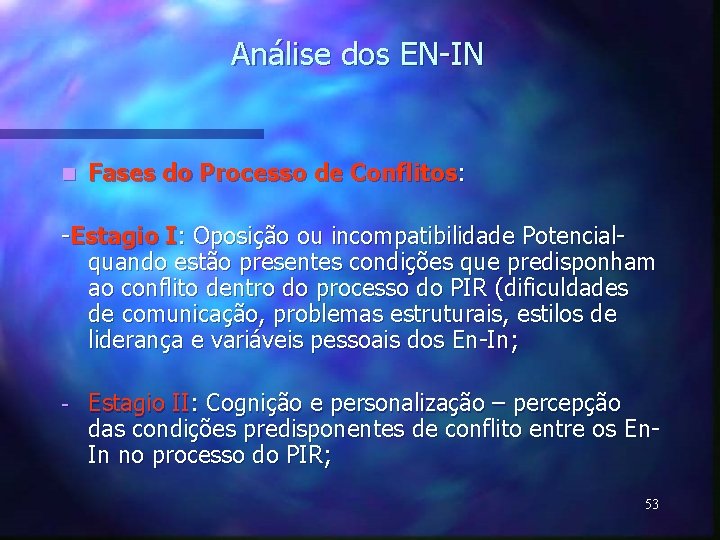 Análise dos EN-IN

Fases do Processo de Conflitos:

-Estagio I: Oposição ou incompatibilidade Potencial- quando estão presentes condições que predisponham ao conflito dentro do processo do PIR (dificuldades de comunicação, problemas estruturais, estilos de liderança e variáveis pessoais dos En-In;

- Estagio II: Cognição e personalização – percepção das condições predisponentes de conflito entre os En-In no processo do PIR;

53